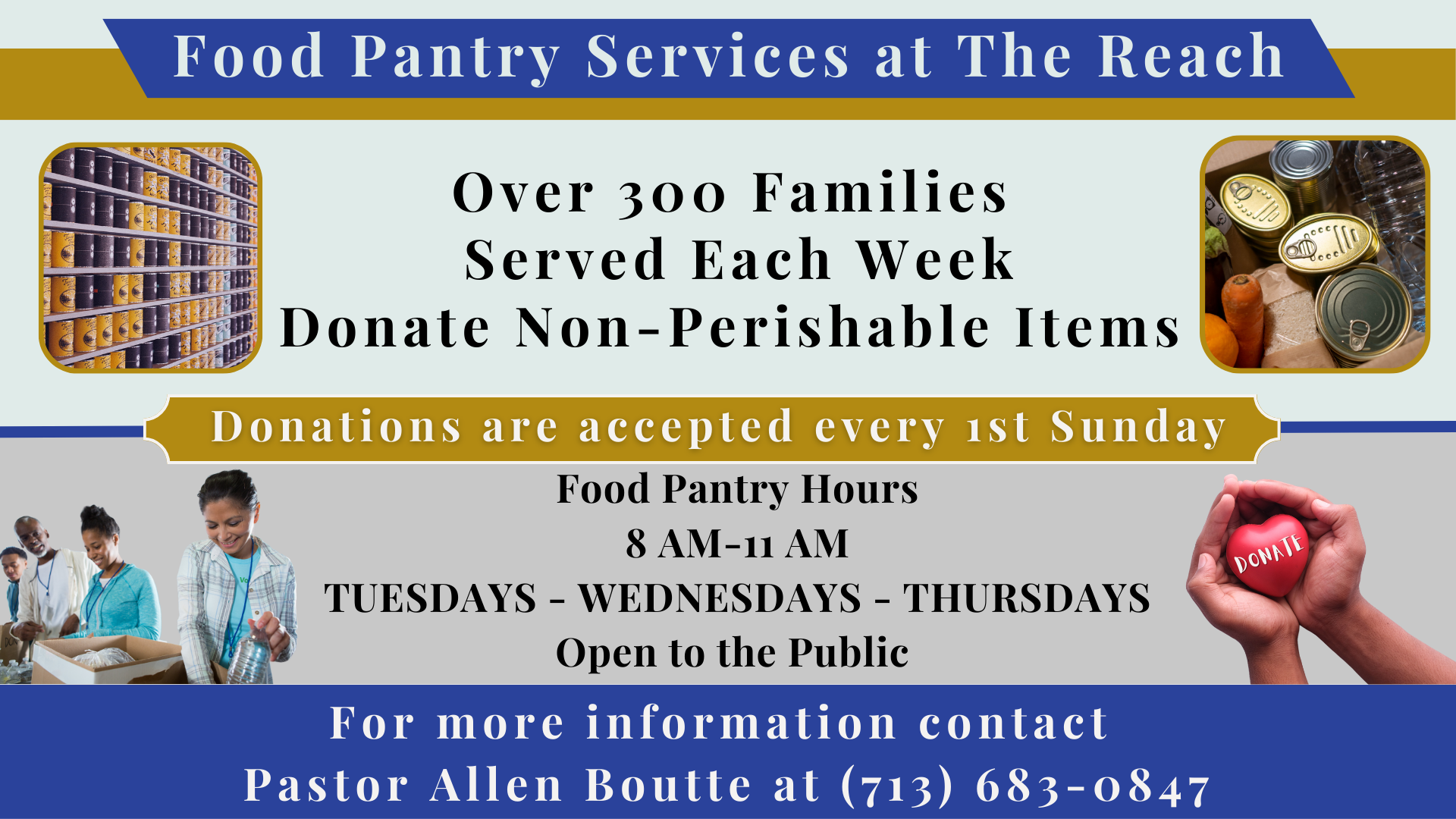 Food Pantry Services at The Reach

Over 300 Families
Served Each Week
Donate Non-Perishable Items

Donations are accepted every 1st Sunday

Food Pantry Hours
8 AM-11 AM
TUESDAYS - WEDNESDAYS - THURSDAYS
Open to the Public

DONATE

For more information contact
Pastor Allen Boutte at (713) 683-0847